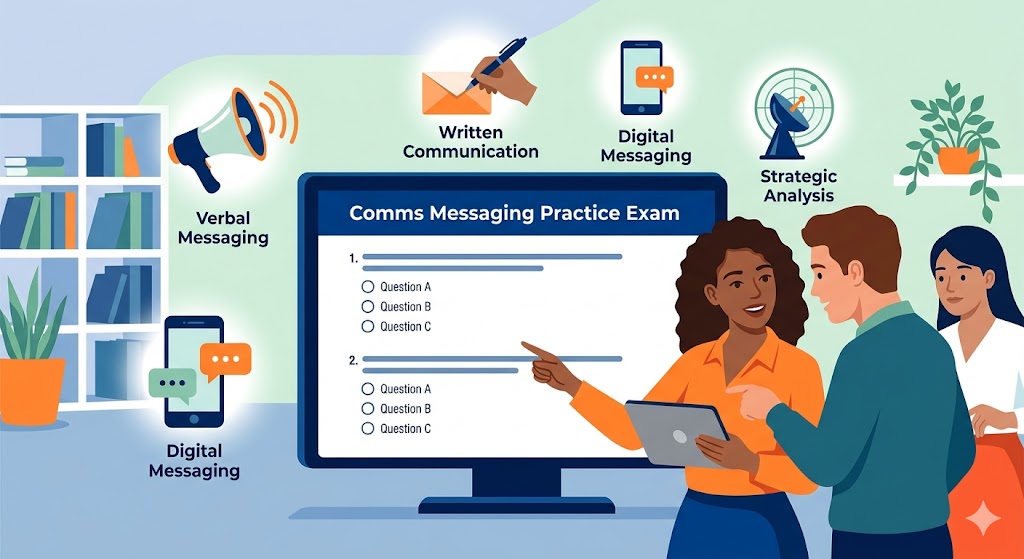 Verbal Messaging

Written Communication

Digital Messaging

Strategic Analysis

Comms Messaging Practice Exam

1.

Question A

Question B

Question C

2.

Question A

Question B

Question C

Digital Messaging